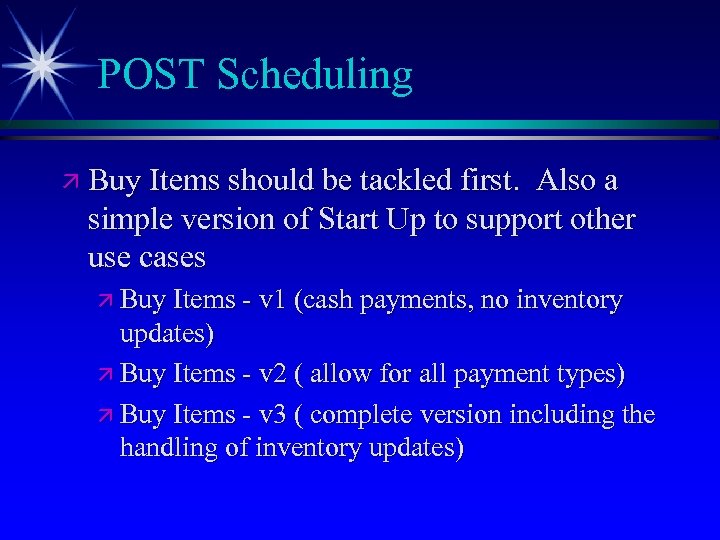 POST Scheduling

Buy Items should be tackled first. Also a simple version of Start Up to support other use cases

Buy Items - v1 (cash payments, no inventory updates)

Buy Items - v2 ( allow for all payment types)

Buy Items - v3 ( complete version including the handling of inventory updates)